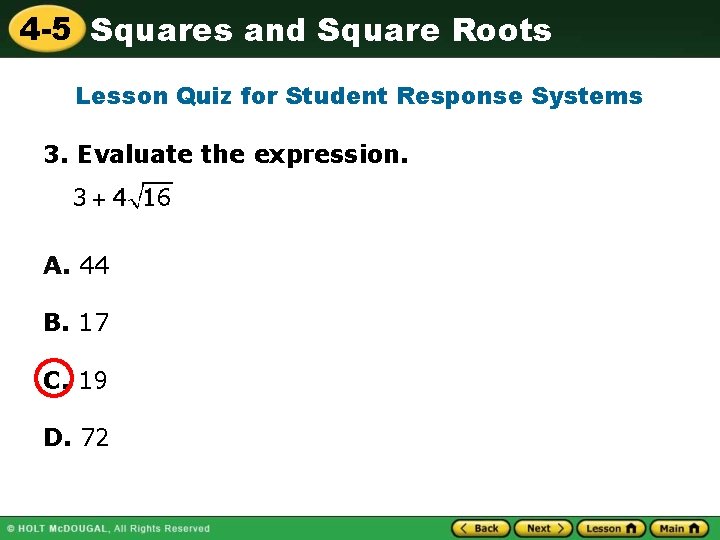 4-5 Squares and Square Roots

Lesson Quiz for Student Response Systems

3. Evaluate the expression.

$3 + 4\sqrt{16}$

A. 44

B. 17

C. 19

D. 72

© HOLT McDOUGAL, All Rights Reserved

Back Next Lesson Main